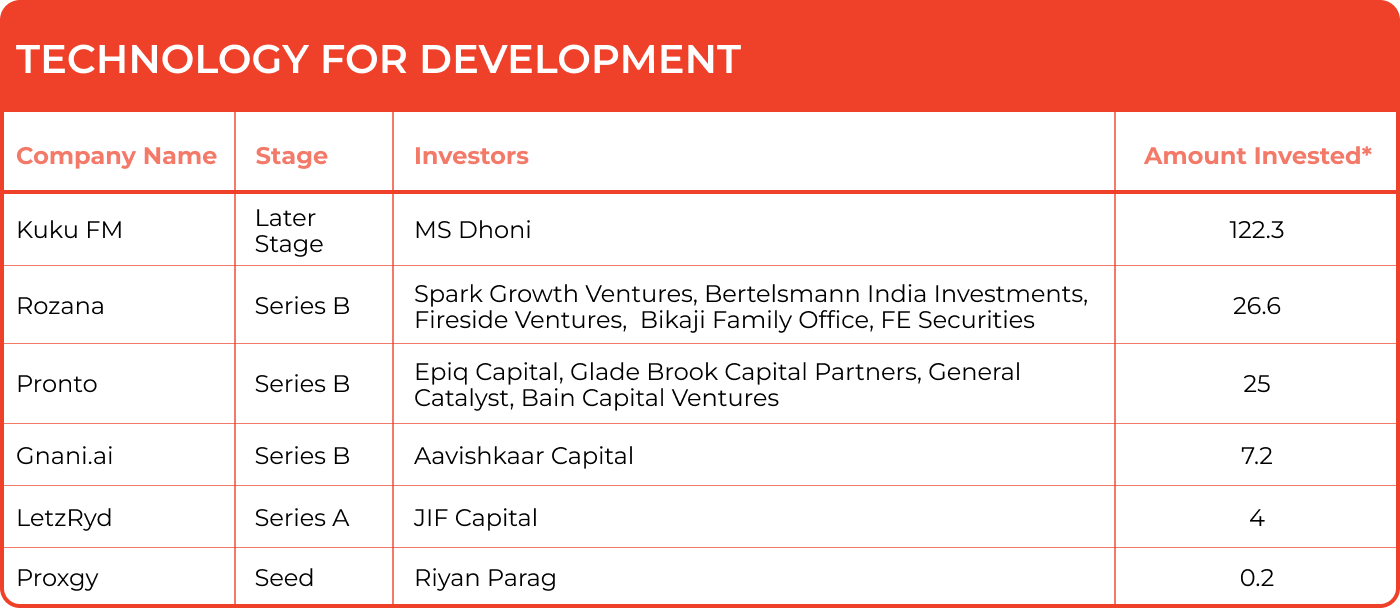 TECHNOLOGY FOR DEVELOPMENT

| Company Name | Stage | Investors | Amount Invested* |
|---|---|---|---|
| Kuku FM | Later Stage | MS Dhoni | 122.3 |
| Rozana | Series B | Spark Growth Ventures, Bertelsmann India Investments, Fireside Ventures, Bikaji Family Office, FE Securities | 26.6 |
| Pronto | Series B | Epiq Capital, Glade Brook Capital Partners, General Catalyst, Bain Capital Ventures | 25 |
| Gnani.ai | Series B | Aavishkaar Capital | 7.2 |
| LetzRyd | Series A | JIF Capital | 4 |
| Proxgy | Seed | Riyan Parag | 0.2 |